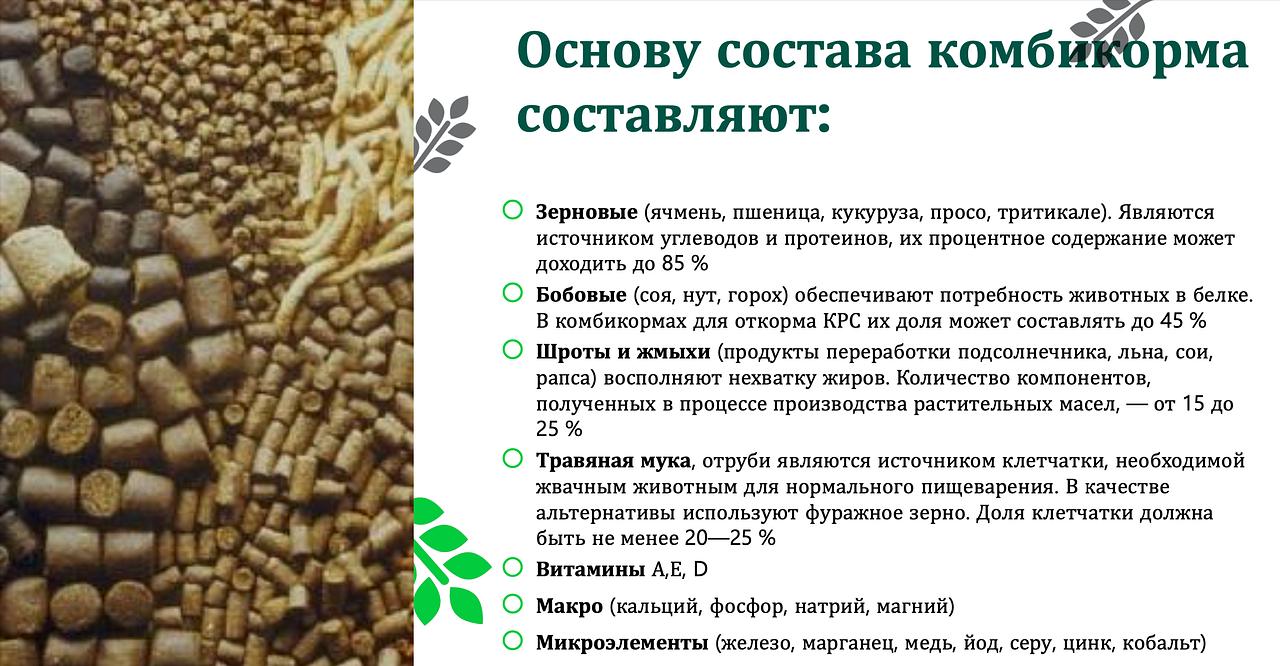 Основу состава комбикорма составляют:

Зерновые (ячмень, пшеница, кукуруза, просо, тритикале). Являются источником углеводов и протеинов, их процентное содержание может доходить до 85 %

Бобовые (соя, нут, горох) обеспечивают потребность животных в белке. В комбикормах для откорма КРС их доля может составлять до 45 %

Шроты и жмыхи (продукты переработки подсолнечника, льна, сои, рапса) восполняют нехватку жиров. Количество компонентов, полученных в процессе производства растительных масел, — от 15 до 25 %

Травяная мука, отруби являются источником клетчатки, необходимой жвачным животным для нормального пищеварения. В качестве альтернативы используют фуражное зерно. Доля клетчатки должна быть не менее 20—25 %

Витамины A,E, D

Макро (кальций, фосфор, натрий, магний)

Микроэлементы (железо, марганец, медь, йод, серу, цинк, кобальт)